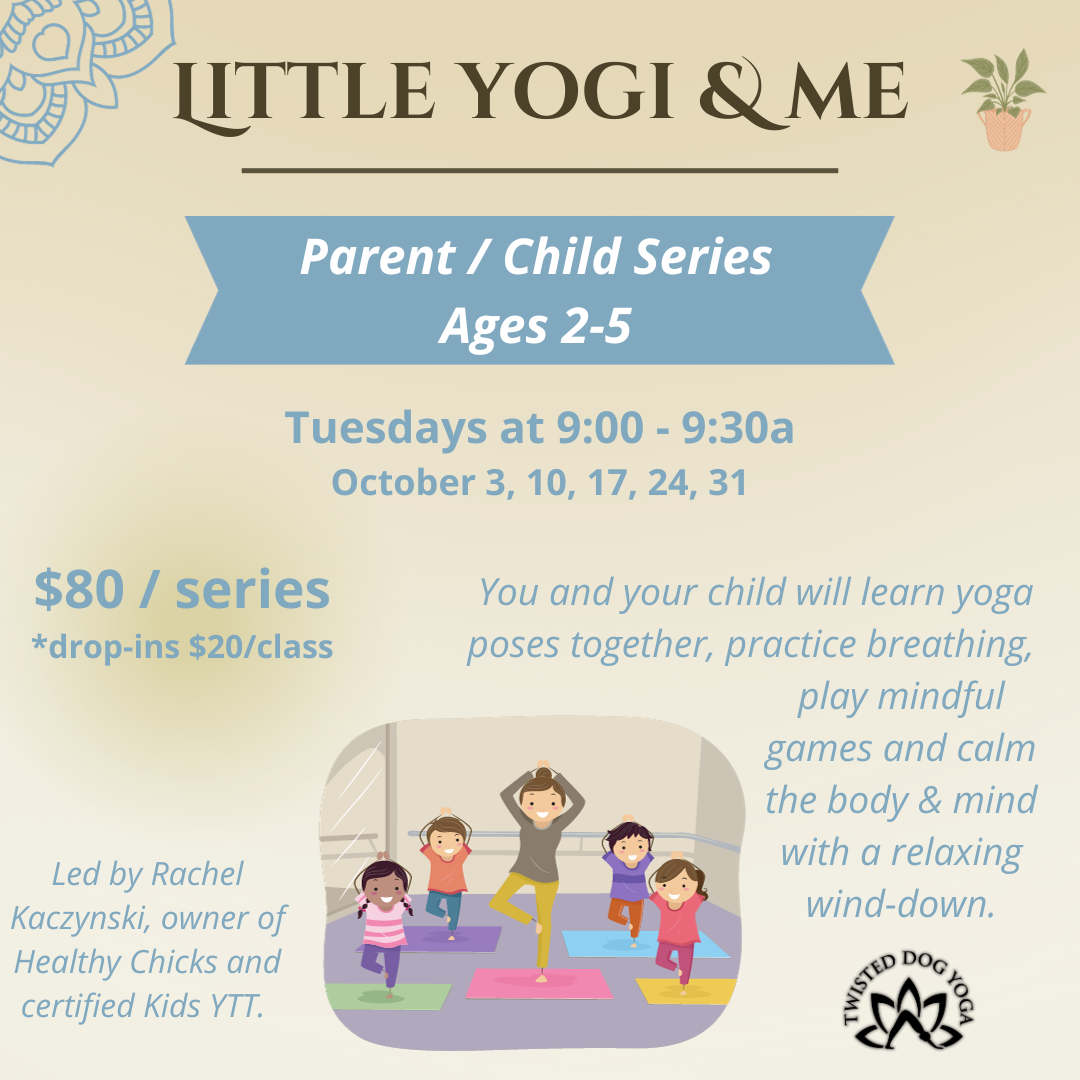 LITTLE YOGI & ME

Parent / Child Series
Ages 2-5

Tuesdays at 9:00 - 9:30a
October 3, 10, 17, 24, 31

$80 / series
*drop-ins $20/class

You and your child will learn yoga poses together, practice breathing, play mindful games and calm the body & mind with a relaxing wind-down.

Led by Rachel Kaczynski, owner of Healthy Chicks and certified Kids YTT.

TWISTED DOG YOGA